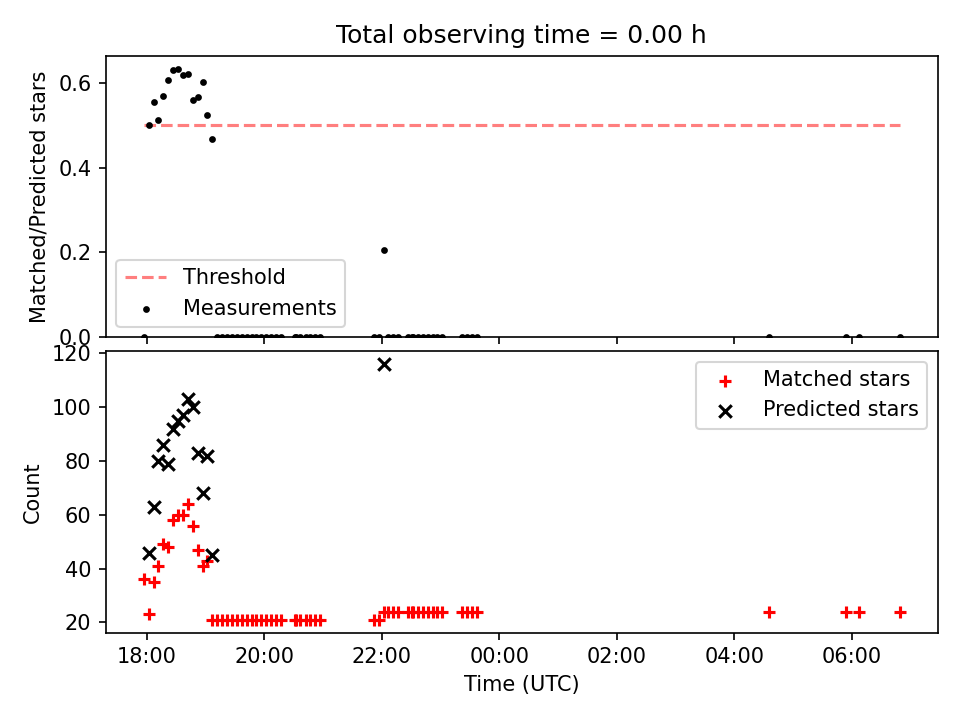 Total observing time = 0.00 h

Matched/Predicted stars

0.6
0.4
0.2
0.0

Threshold
Measurements

Count

120
100
80
60
40
20

Matched stars
Predicted stars

18:00
20:00
22:00
00:00
02:00
04:00
06:00

Time (UTC)